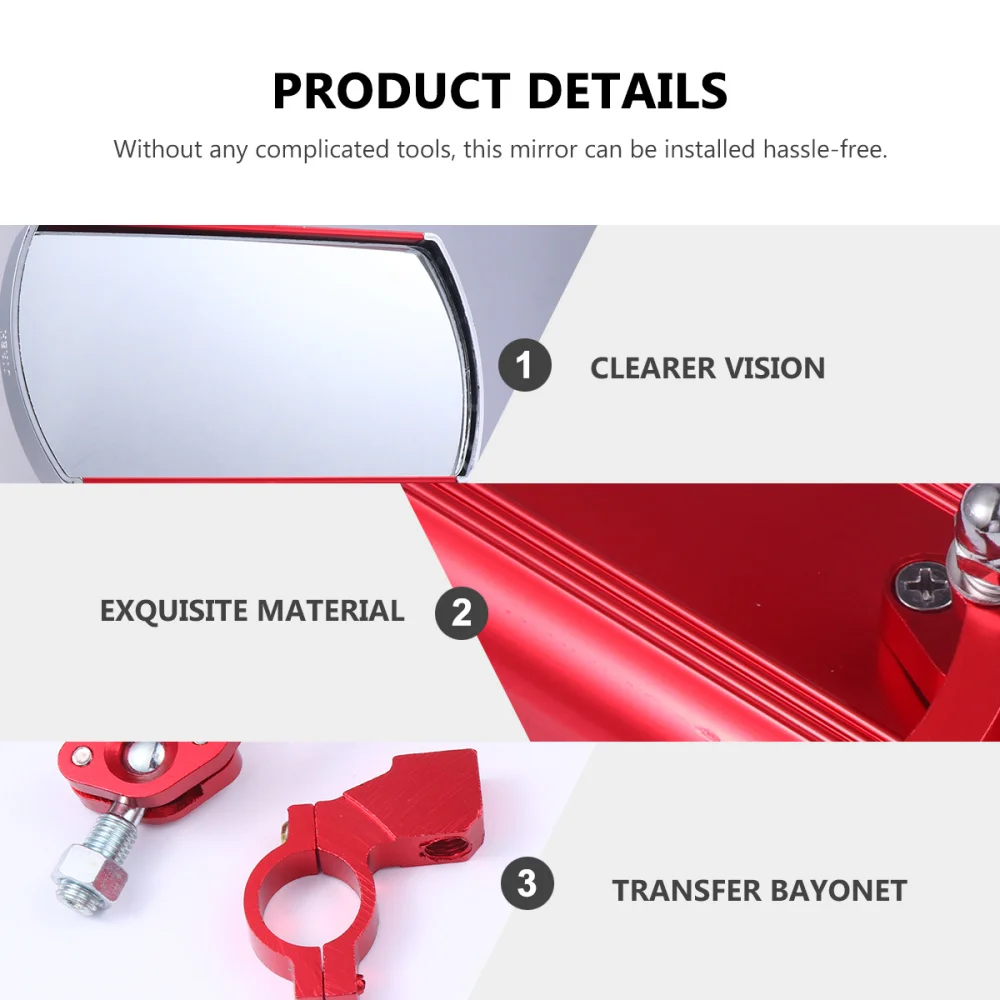 PRODUCT DETAILS

Without any complicated tools, this mirror can be installed hassle-free.

1 CLEARER VISION

EXQUISITE MATERIAL 2

3 TRANSFER BAYONET